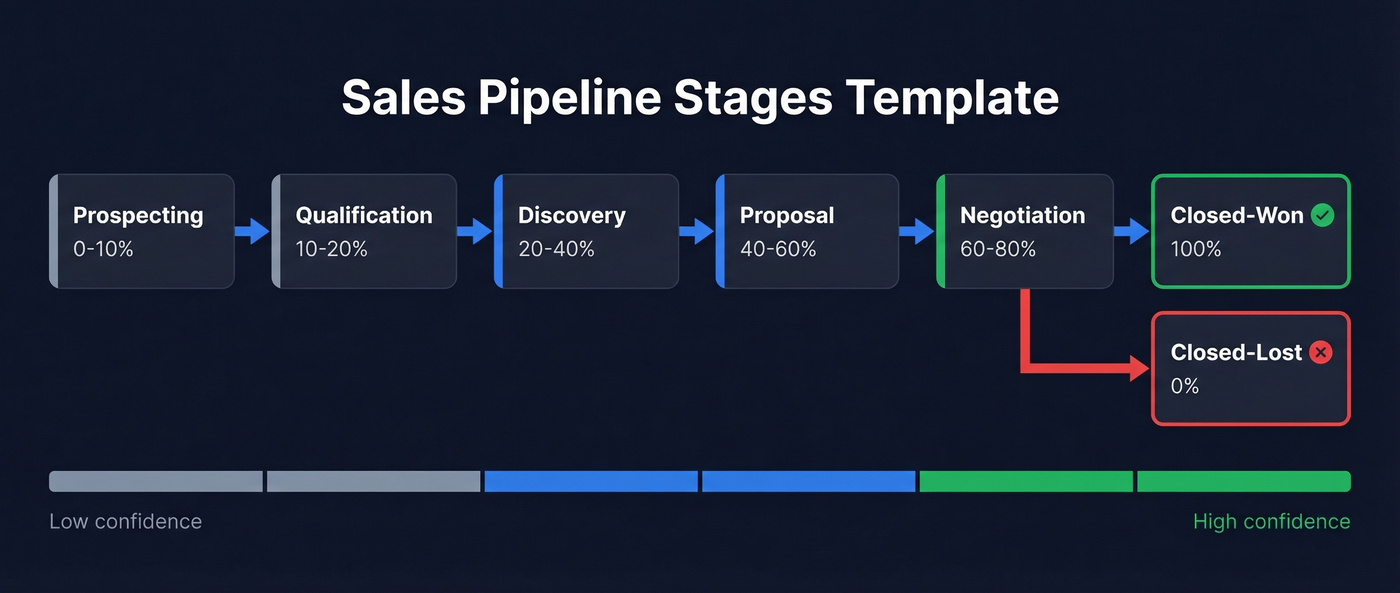 Sales Pipeline Stages Template

Prospecting
0-10%

Qualification
10-20%

Discovery
20-40%

Proposal
40-60%

Negotiation
60-80%

Closed-Won
100%

Closed-Lost
0%

Low confidence

High confidence